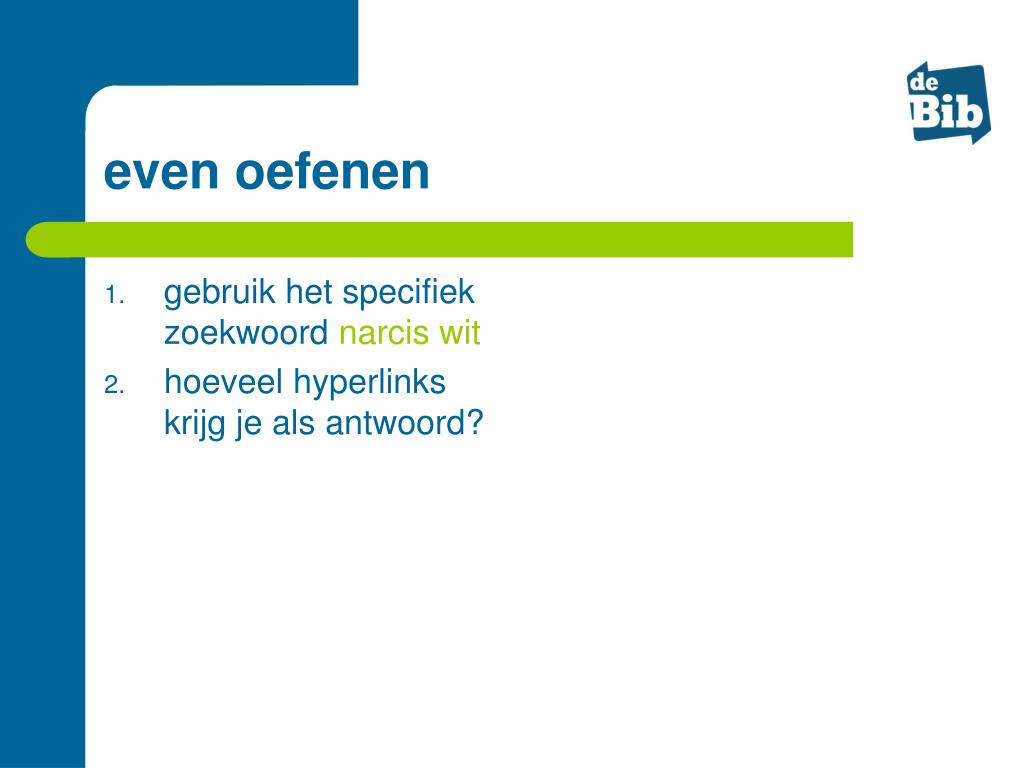 de Bib

even oefenen

1. gebruik het specifiek zoekwoord narcis wit
2. hoeveel hyperlinks krijg je als antwoord?